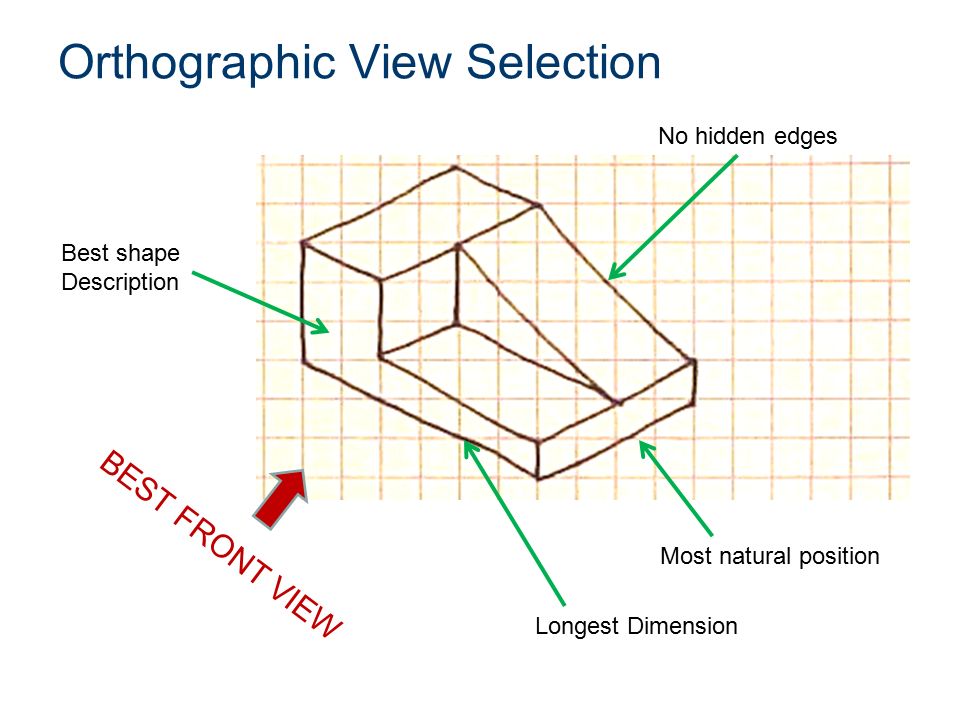 Orthographic View Selection

No hidden edges

Best shape Description

BEST FRONT VIEW

Most natural position

Longest Dimension